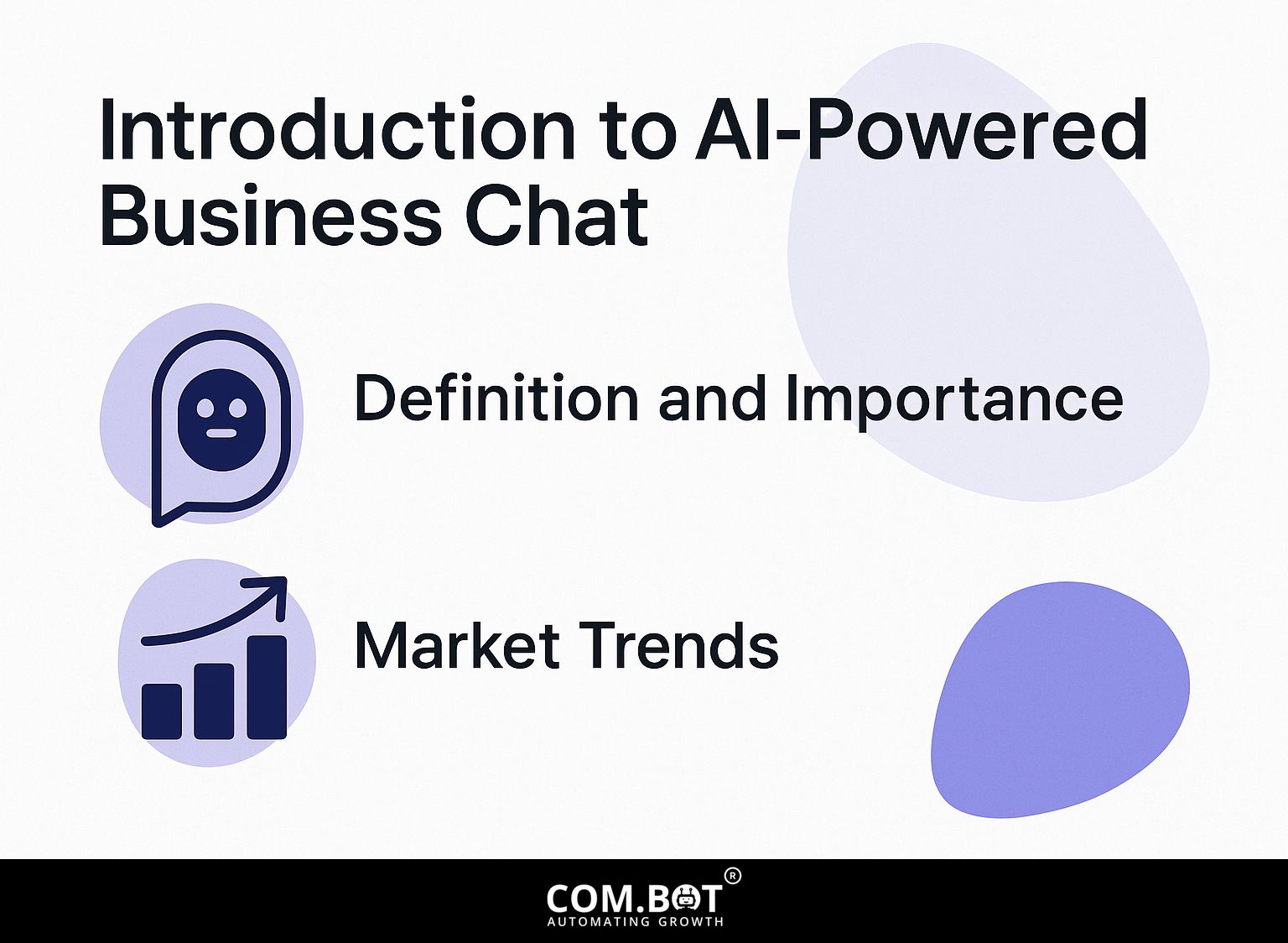 Introduction to AI-Powered Business Chat

Definition and Importance

Market Trends

COM.BOT®
AUTOMATING GROWTH